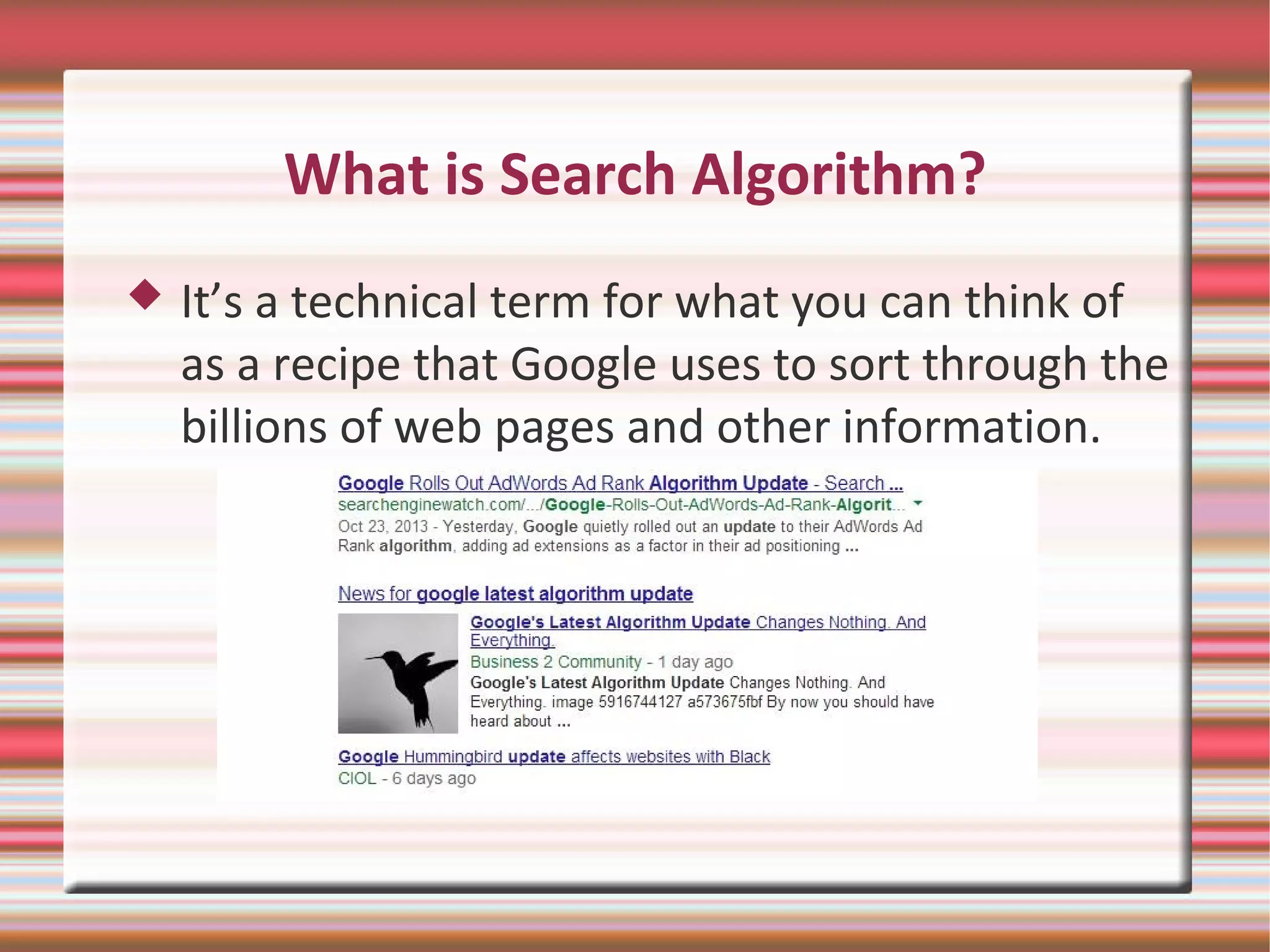 What is Search Algorithm?

◆ It’s a technical term for what you can think of as a recipe that Google uses to sort through the billions of web pages and other information.

Google Rolls Out AdWords Ad Rank Algorithm Update - Search ...
searchenginewatch.com/.../Google-Rolls-Out-AdWords-Ad-Rank-Algorit...
Oct 23, 2013 - Yesterday, Google quietly rolled out an update to their AdWords Ad Rank algorithm, adding ad extensions as a factor in their ad positioning ...

News for google latest algorithm update

Google's Latest Algorithm Update Changes Nothing. And Everything.
Business 2 Community - 1 day ago
Google's Latest Algorithm Update Changes Nothing. And Everything. image 5916744127 a573675fbf By now you should have heard about ...

Google Hummingbird update affects websites with Black
CIOL - 6 days ago